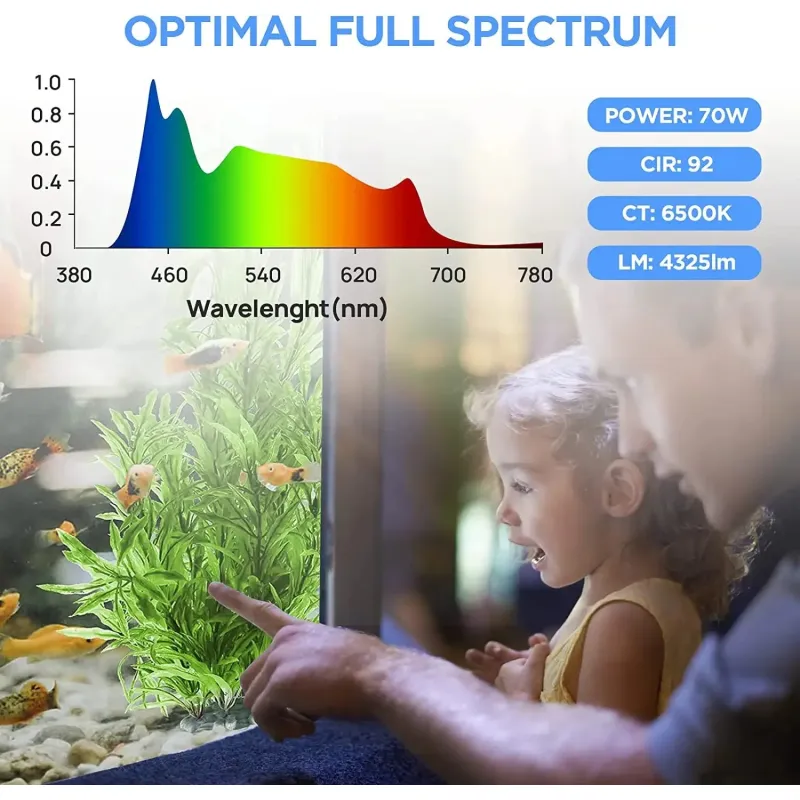 OPTIMAL FULL SPECTRUM

1.0
0.8
0.6
0.4
0.2
0
380 460 540 620 700 780
Wavelenght (nm)

POWER: 70W
CIR: 92
CT: 6500K
LM: 4325lm